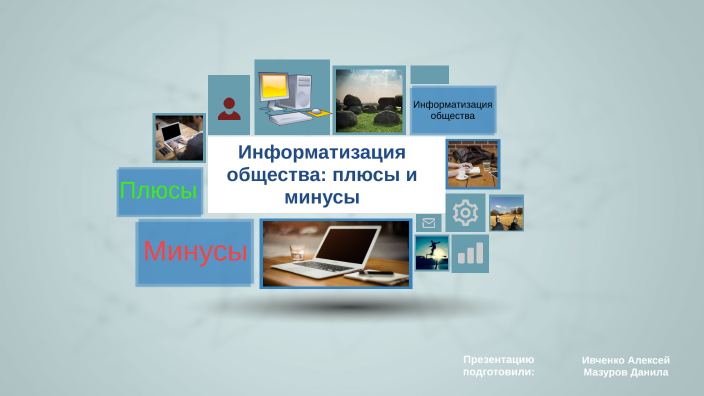 Информатизация общества

Информатизация общества: плюсы и минусы

Плюсы

Минусы

Презентацию подготовили:

Ивченко Алексей
Мазуров Данила